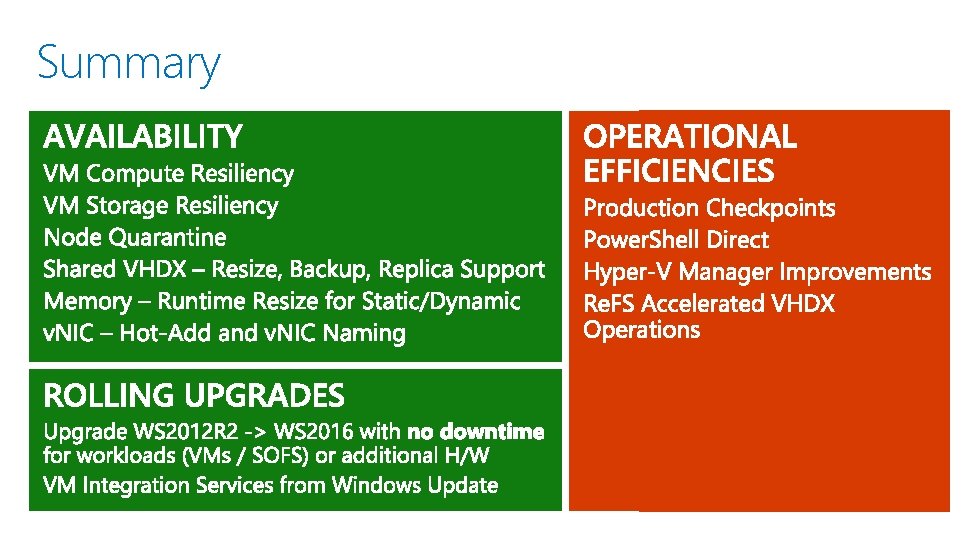 Summary

AVAILABILITY
VM Compute Resiliency
VM Storage Resiliency
Node Quarantine
Shared VHDX – Resize, Backup, Replica Support
Memory – Runtime Resize for Static/Dynamic
vNIC – Hot-Add and vNIC Naming

ROLLING UPGRADES
Upgrade WS2012R2 -> WS2016 with no downtime for workloads (VMs / SOFS) or additional H/W
VM Integration Services from Windows Update

OPERATIONAL EFFICIENCIES
Production Checkpoints
PowerShell Direct
Hyper-V Manager Improvements
ReFS Accelerated VHDX Operations